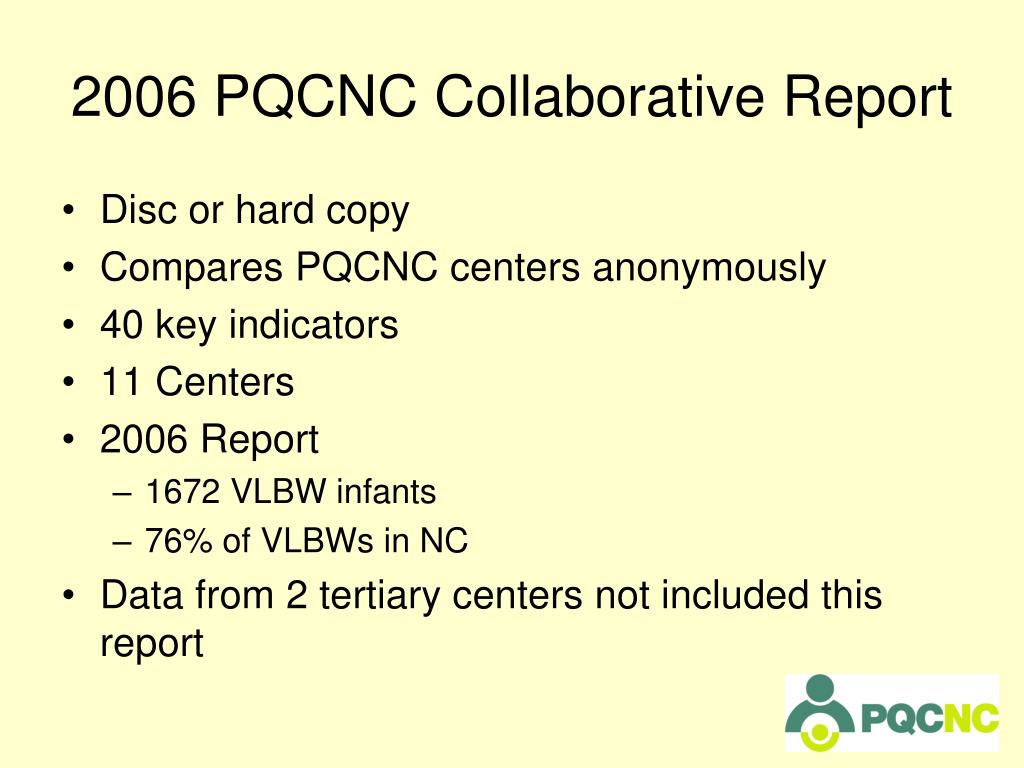 2006 PQCNC Collaborative Report

• Disc or hard copy
• Compares PQCNC centers anonymously
• 40 key indicators
• 11 Centers
• 2006 Report
  – 1672 VLBW infants
  – 76% of VLBWs in NC
• Data from 2 tertiary centers not included this report

PQCNC